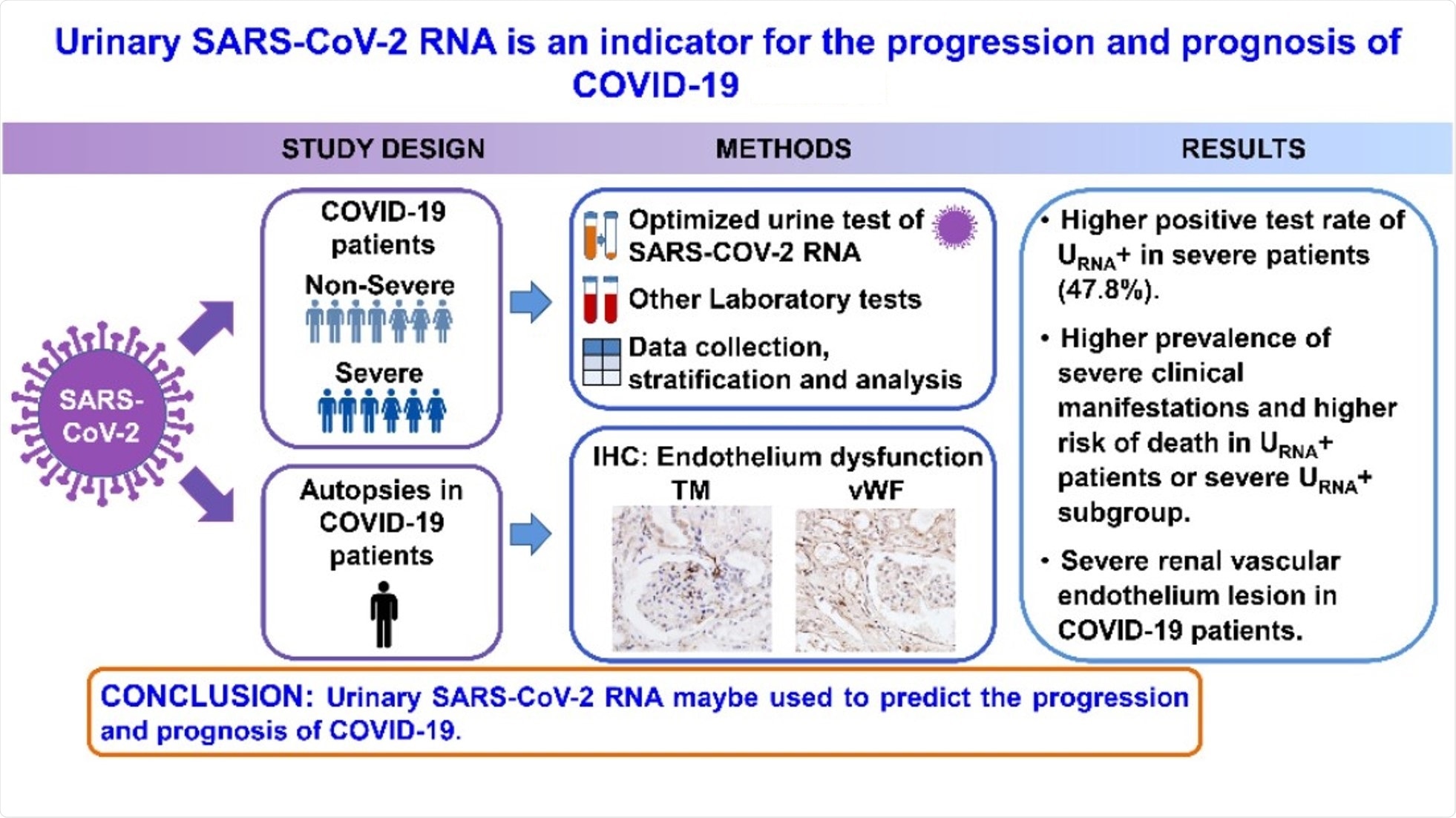 Urinary SARS-CoV-2 RNA is an indicator for the progression and prognosis of COVID-19

STUDY DESIGN

METHODS

RESULTS

SARS-CoV-2

COVID-19 patients

Non-Severe

Severe

Autopsies in COVID-19 patients

Optimized urine test of SARS-COV-2 RNA

Other Laboratory tests

Data collection, stratification and analysis

IHC: Endothelium dysfunction

TM

vWF

• Higher positive test rate of $U_{RNA}$+ in severe patients (47.8%).

• Higher prevalence of severe clinical manifestations and higher risk of death in $U_{RNA}$+ patients or severe $U_{RNA}$+ subgroup.

• Severe renal vascular endothelium lesion in COVID-19 patients.

CONCLUSION: Urinary SARS-CoV-2 RNA maybe used to predict the progression and prognosis of COVID-19.